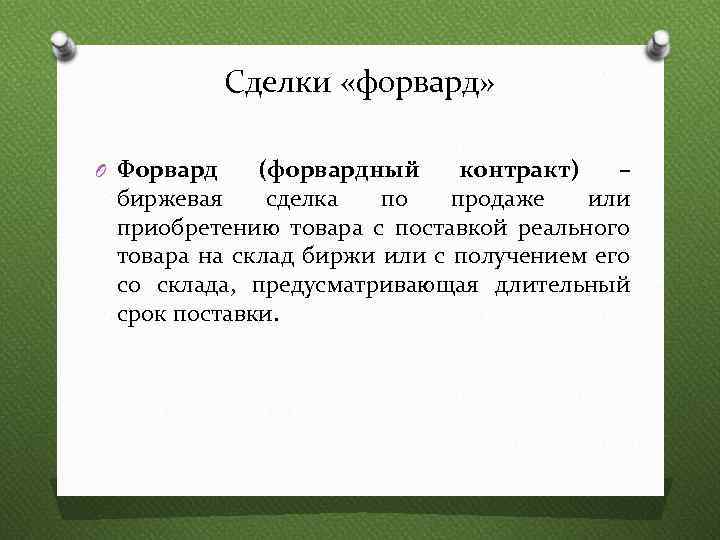 Сделки «форвард»

Форвард (форвардный контракт) – биржевая сделка по продаже или приобретению товара с поставкой реального товара на склад биржи или с получением его со склада, предусматривающая длительный срок поставки.